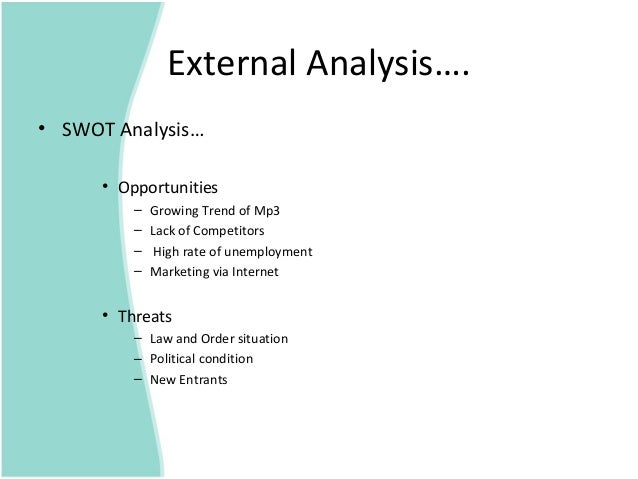 External Analysis….

• SWOT Analysis…

• Opportunities
– Growing Trend of Mp3
– Lack of Competitors
– High rate of unemployment
– Marketing via Internet

• Threats
– Law and Order situation
– Political condition
– New Entrants